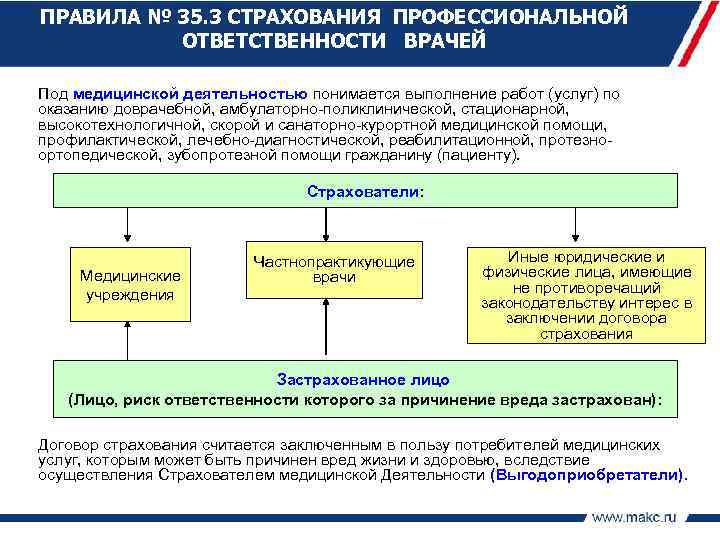 ПРАВИЛА № 35.3 СТРАХОВАНИЯ ПРОФЕССИОНАЛЬНОЙ ОТВЕТСТВЕННОСТИ ВРАЧЕЙ

Под медицинской деятельностью понимается выполнение работ (услуг) по оказанию доврачебной, амбулаторно-поликлинической, стационарной, высокотехнологичной, скорой и санаторно-курортной медицинской помощи, профилактической, лечебно-диагностической, реабилитационной, протезно-ортопедической, зубопротезной помощи гражданину (пациенту).

Страхователи:

Медицинские учреждения

Частнопрактикующие врачи

Иные юридические и физические лица, имеющие не противоречащий законодательству интерес в заключении договора страхования

Застрахованное лицо
(Лицо, риск ответственности которого за причинение вреда застрахован):

Договор страхования считается заключенным в пользу потребителей медицинских услуг, которым может быть причинен вред жизни и здоровью, вследствие осуществления Страхователем медицинской Деятельности (Выгодоприобретатели).

www.makc.ru